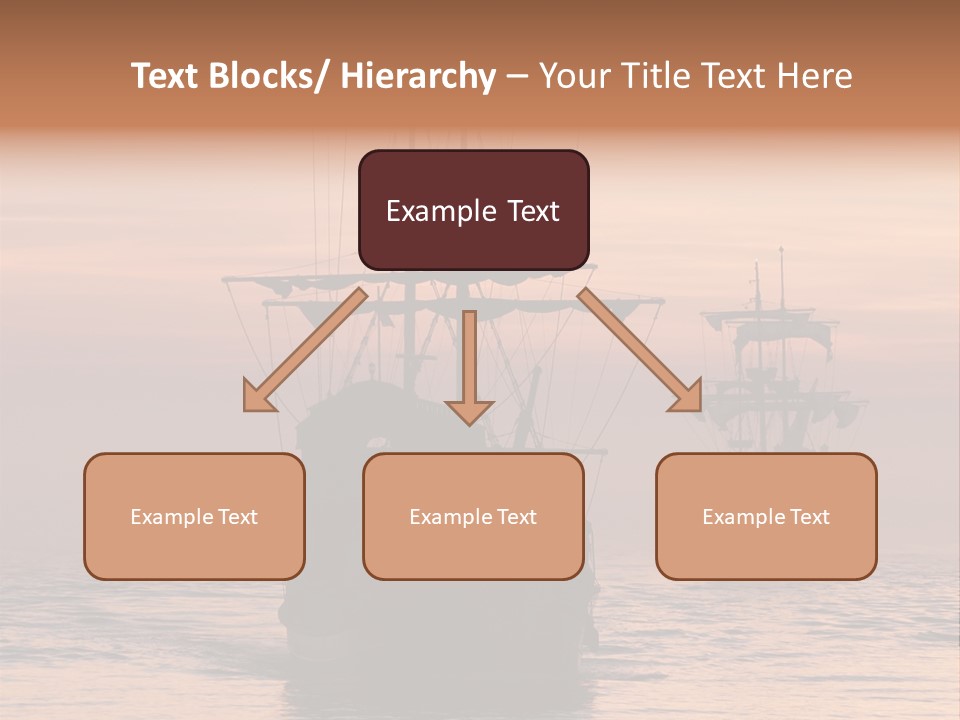 Text Blocks/ Hierarchy – Your Title Text Here

Example Text

Example Text

Example Text

Example Text